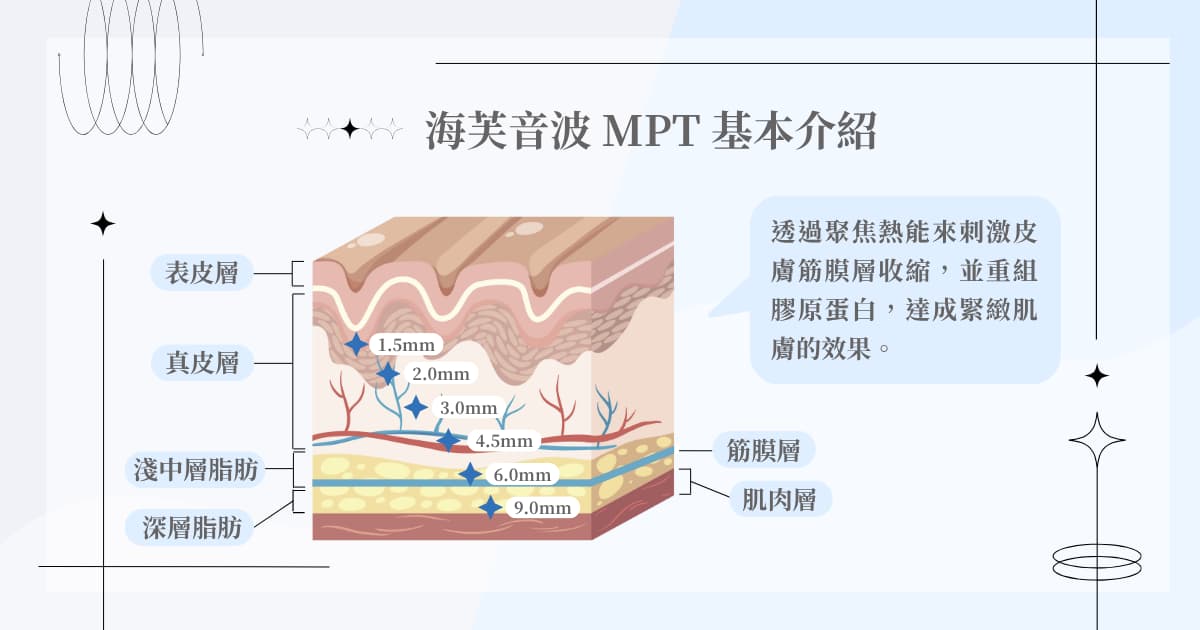 海芙音波 MPT 基本介紹

表皮層
真皮層
淺中層脂肪
深層脂肪

1.5mm
2.0mm
3.0mm
4.5mm
6.0mm
9.0mm

筋膜層
肌肉層

透過聚焦熱能來刺激皮膚筋膜層收縮，並重組膠原蛋白，達成緊緻肌膚的效果。